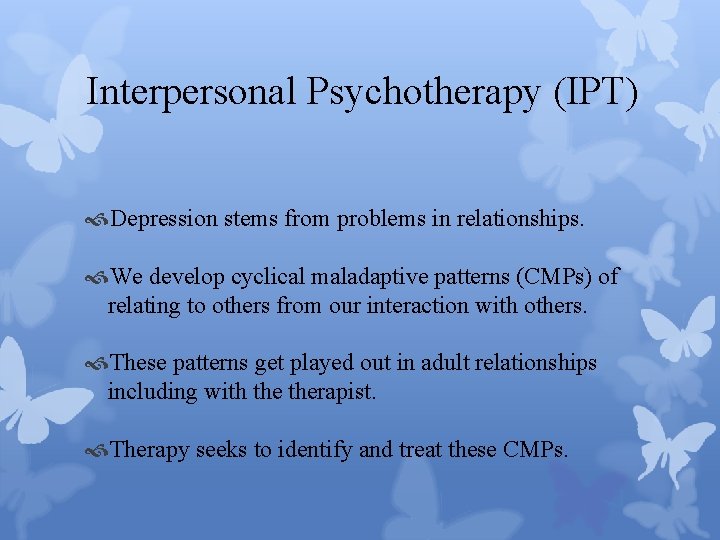 Interpersonal Psychotherapy (IPT)

Depression stems from problems in relationships.

We develop cyclical maladaptive patterns (CMPs) of relating to others from our interaction with others.

These patterns get played out in adult relationships including with the therapist.

Therapy seeks to identify and treat these CMPs.